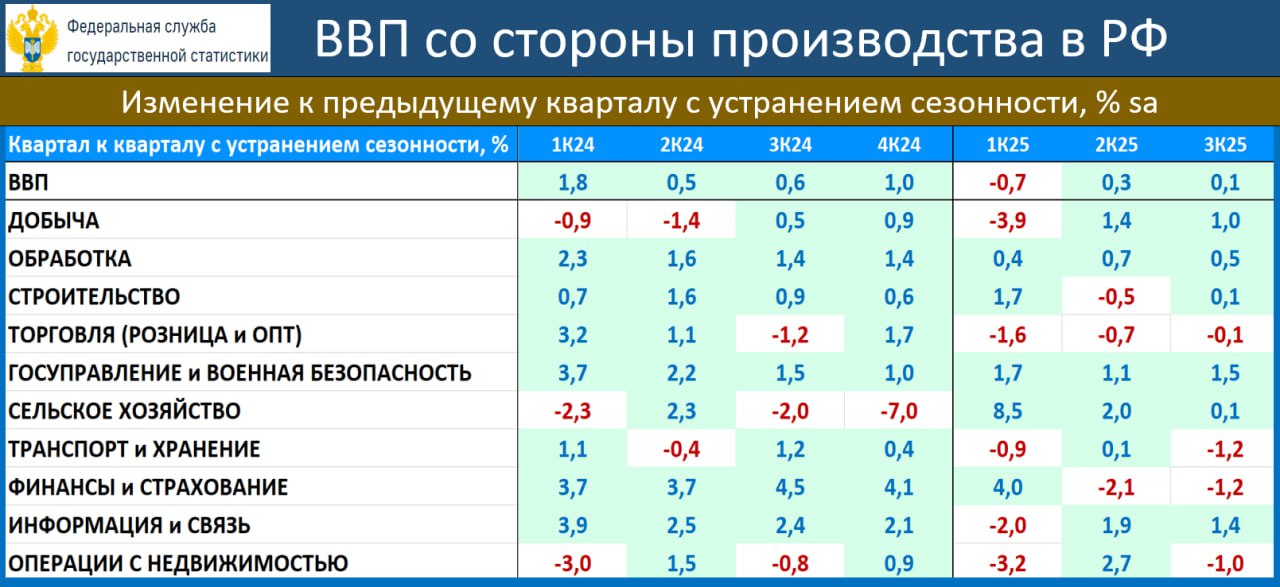 Федеральная служба государственной статистики

ВВП со стороны производства в РФ

Изменение к предыдущему кварталу с устранением сезонности, % sa

| Квартал к кварталу с устранением сезонности, % | 1К24 | 2К24 | 3К24 | 4К24 | 1К25 | 2К25 | 3К25 |
|---|---|---|---|---|---|---|---|
| ВВП | 1,8 | 0,5 | 0,6 | 1,0 | -0,7 | 0,3 | 0,1 |
| ДОБЫЧА | -0,9 | -1,4 | 0,5 | 0,9 | -3,9 | 1,4 | 1,0 |
| ОБРАБОТКА | 2,3 | 1,6 | 1,4 | 1,4 | 0,4 | 0,7 | 0,5 |
| СТРОИТЕЛЬСТВО | 0,7 | 1,6 | 0,9 | 0,6 | 1,7 | -0,5 | 0,1 |
| ТОРГОВЛЯ (РОЗНИЦА и ОПТ) | 3,2 | 1,1 | -1,2 | 1,7 | -1,6 | -0,7 | -0,1 |
| ГОСУПРАВЛЕНИЕ и ВОЕННАЯ БЕЗОПАСНОСТЬ | 3,7 | 2,2 | 1,5 | 1,0 | 1,7 | 1,1 | 1,5 |
| СЕЛЬСКОЕ ХОЗЯЙСТВО | -2,3 | 2,3 | -2,0 | -7,0 | 8,5 | 2,0 | 0,1 |
| ТРАНСПОРТ и ХРАНЕНИЕ | 1,1 | -0,4 | 1,2 | 0,4 | -0,9 | 0,1 | -1,2 |
| ФИНАНСЫ и СТРАХОВАНИЕ | 3,7 | 3,7 | 4,5 | 4,1 | 4,0 | -2,1 | -1,2 |
| ИНФОРМАЦИЯ и СВЯЗЬ | 3,9 | 2,5 | 2,4 | 2,1 | -2,0 | 1,9 | 1,4 |
| ОПЕРАЦИИ С НЕДВИЖИМОСТЬЮ | -3,0 | 1,5 | -0,8 | 0,9 | -3,2 | 2,7 | -1,0 |